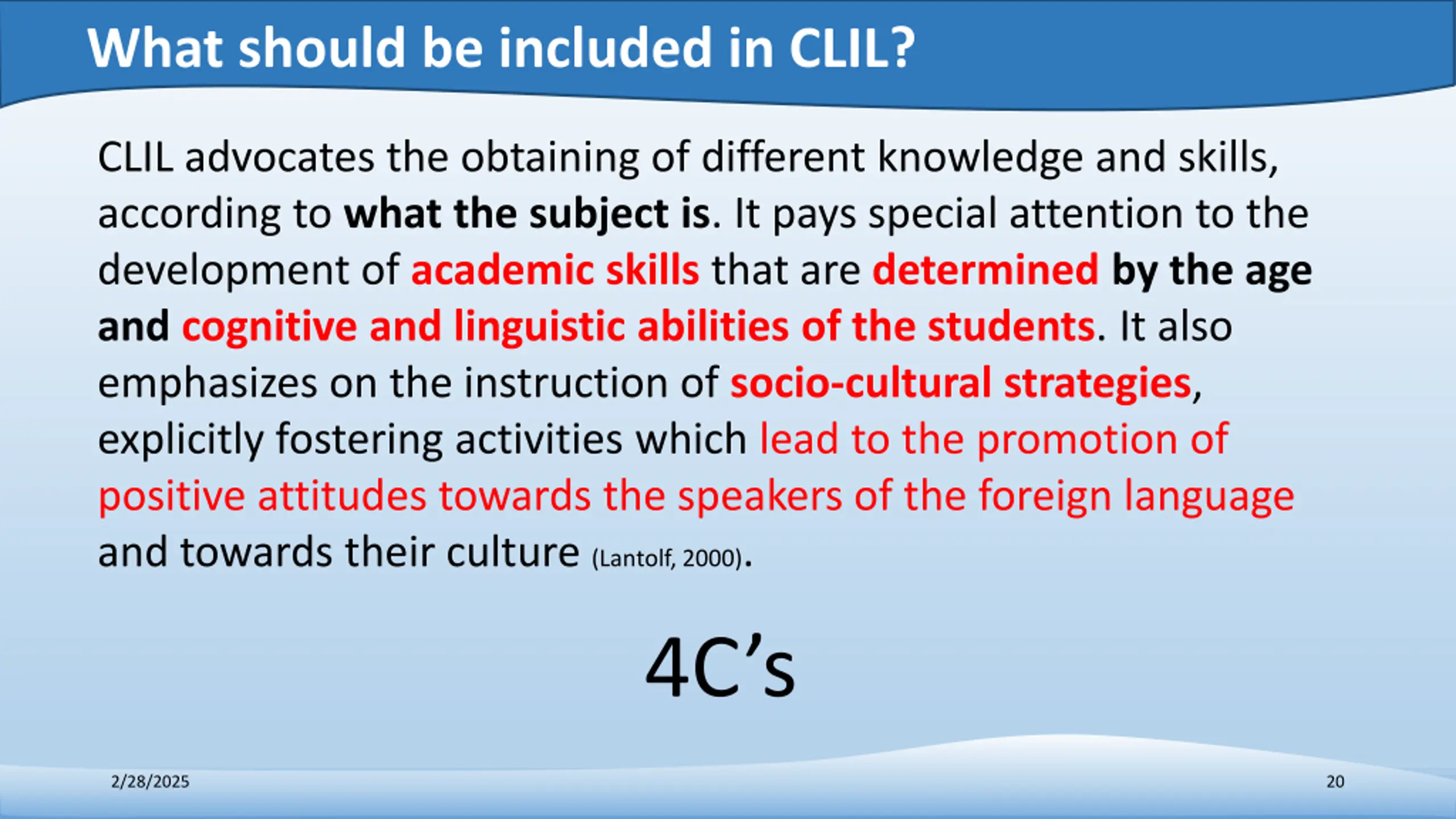 What should be included in CLIL?

CLIL advocates the obtaining of different knowledge and skills, according to what the subject is. It pays special attention to the development of academic skills that are determined by the age and cognitive and linguistic abilities of the students. It also emphasizes on the instruction of socio-cultural strategies, explicitly fostering activities which lead to the promotion of positive attitudes towards the speakers of the foreign language and towards their culture (Lantolf, 2000).

4C's

2/28/2025

20